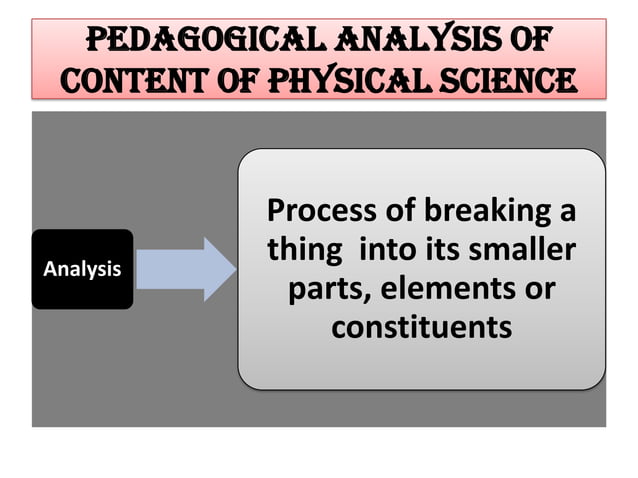 PEDAGOGICAL ANALYSIS OF CONTENT OF PHYSICAL SCIENCE

Analysis

Process of breaking a thing into its smaller parts, elements or constituents